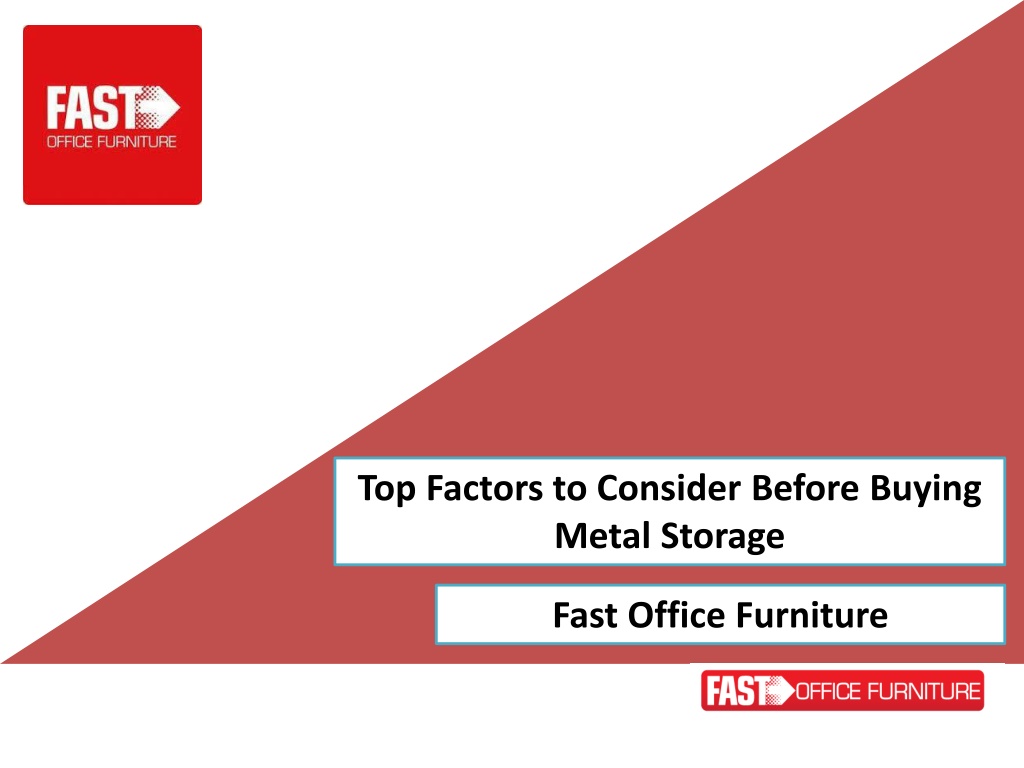 FAST
OFFICE FURNITURE

Top Factors to Consider Before Buying Metal Storage

Fast Office Furniture

FAST OFFICE FURNITURE